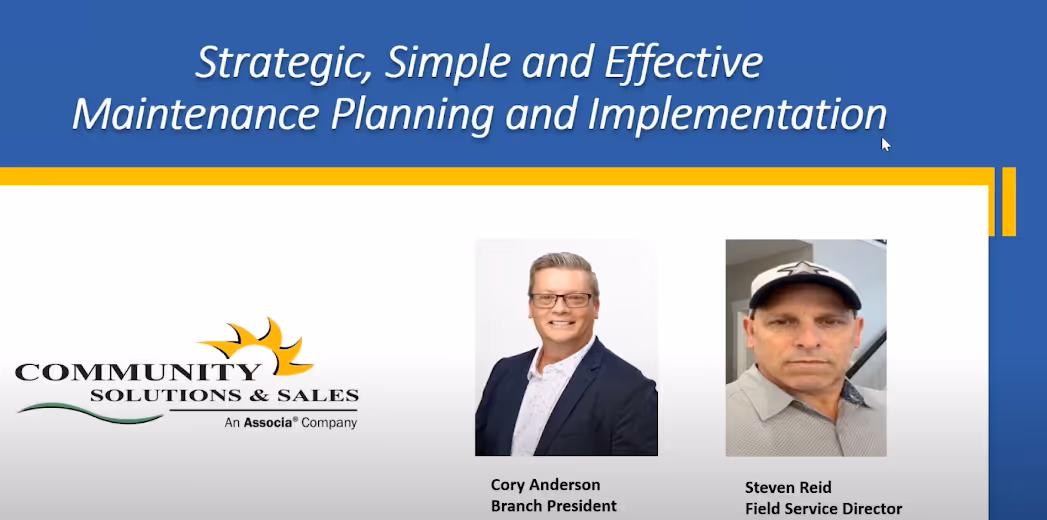 Strategic, Simple and Effective Maintenance Planning and Implementation

COMMUNITY SOLUTIONS & SALES
An Associa® Company

Cory Anderson
Branch President

Steven Reid
Field Service Director